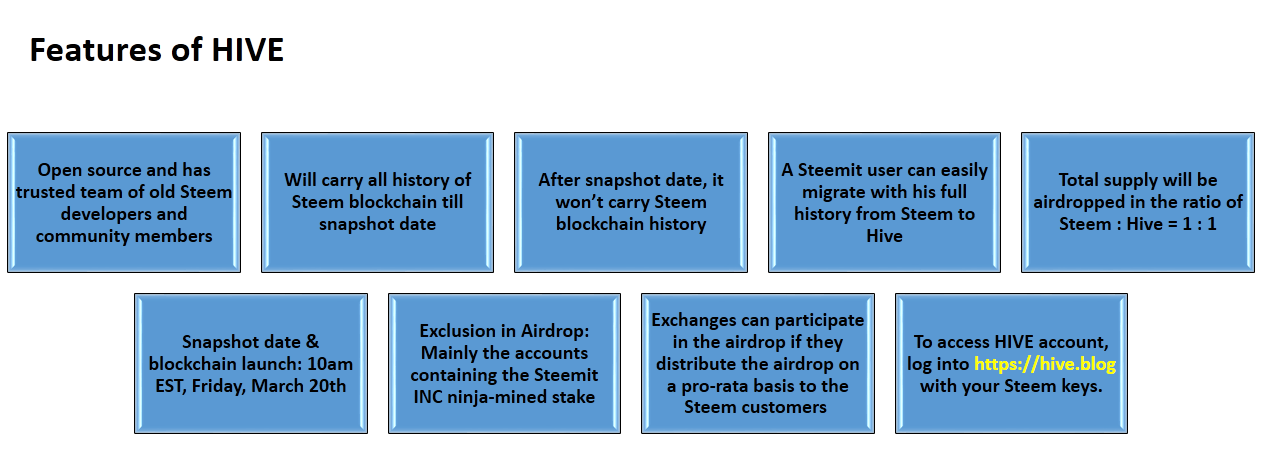 Features of HIVE

Open source and has trusted team of old Steem developers and community members

Will carry all history of Steem blockchain till snapshot date

After snapshot date, it won't carry Steem blockchain history

A Steemit user can easily migrate with his full history from Steem to Hive

Total supply will be airdropped in the ratio of Steem : Hive = 1 : 1

Snapshot date & blockchain launch: 10am EST, Friday, March 20th

Exclusion in Airdrop: Mainly the accounts containing the Steemit INC ninja-mined stake

Exchanges can participate in the airdrop if they distribute the airdrop on a pro-rata basis to the Steem customers

To access HIVE account, log into https://hive.blog with your Steem keys.